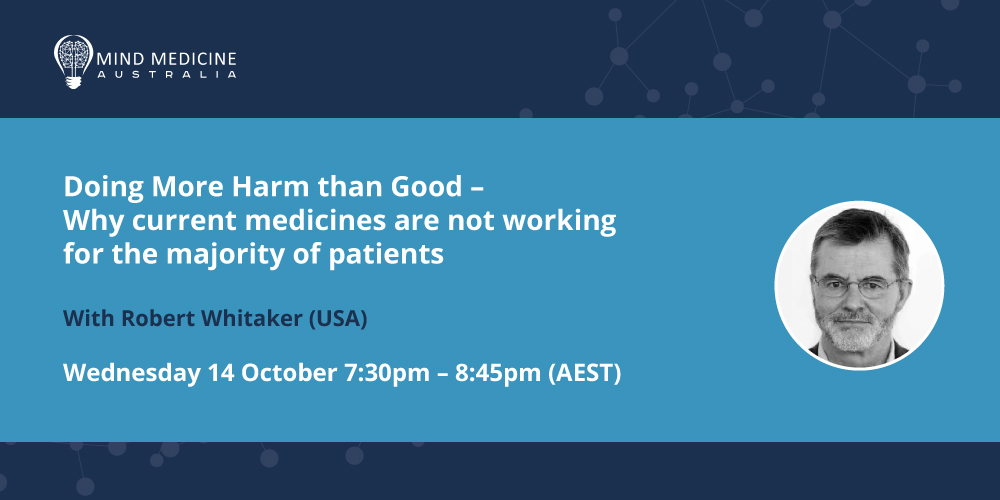 MIND MEDICINE
AUSTRALIA

Doing More Harm than Good – Why current medicines are not working for the majority of patients

With Robert Whitaker (USA)

Wednesday 14 October 7:30pm – 8:45pm (AEST)